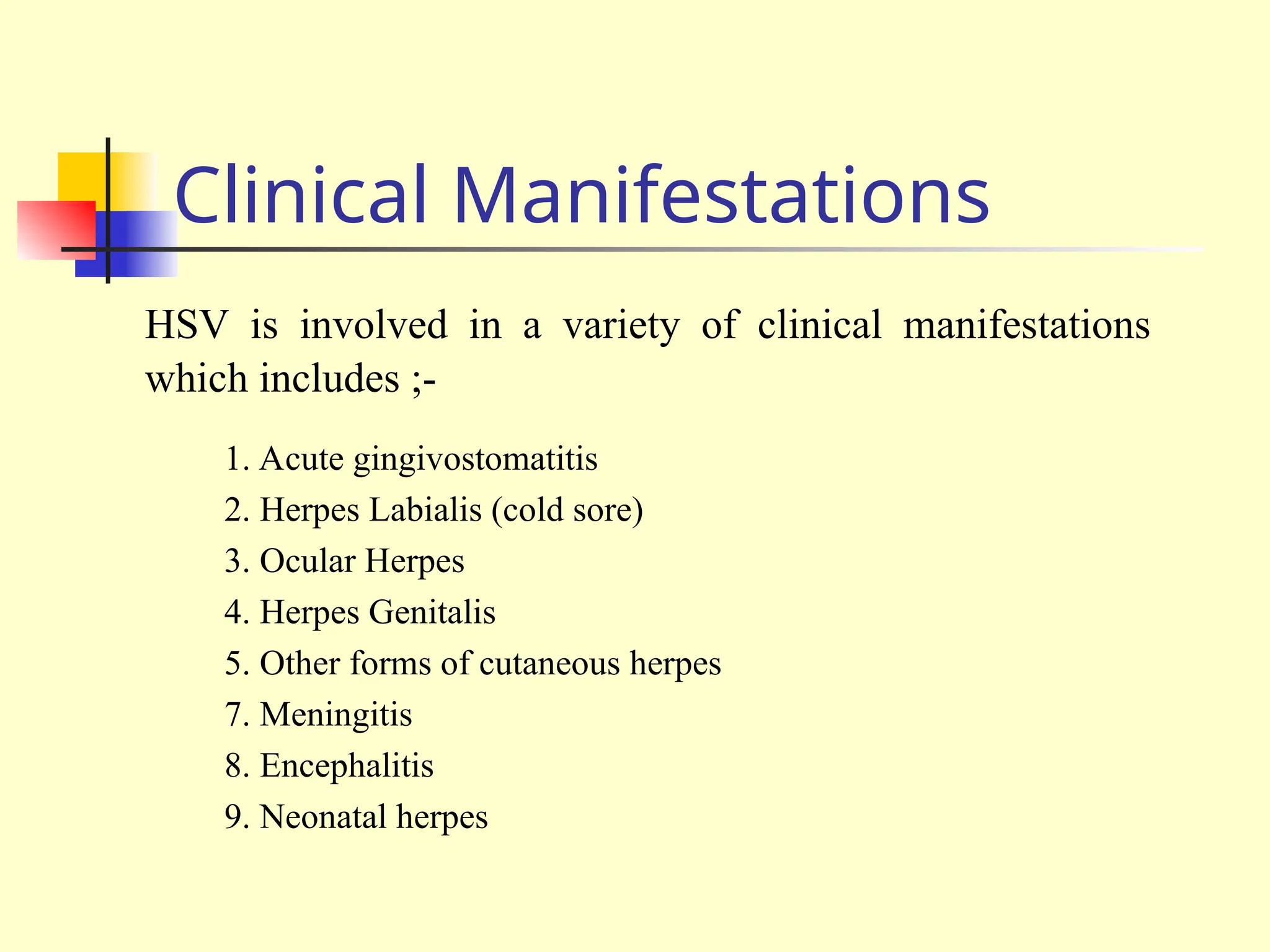 Clinical Manifestations

HSV is involved in a variety of clinical manifestations which includes ;-

1. Acute gingivostomatitis
2. Herpes Labialis (cold sore)
3. Ocular Herpes
4. Herpes Genitalis
5. Other forms of cutaneous herpes
7. Meningitis
8. Encephalitis
9. Neonatal herpes